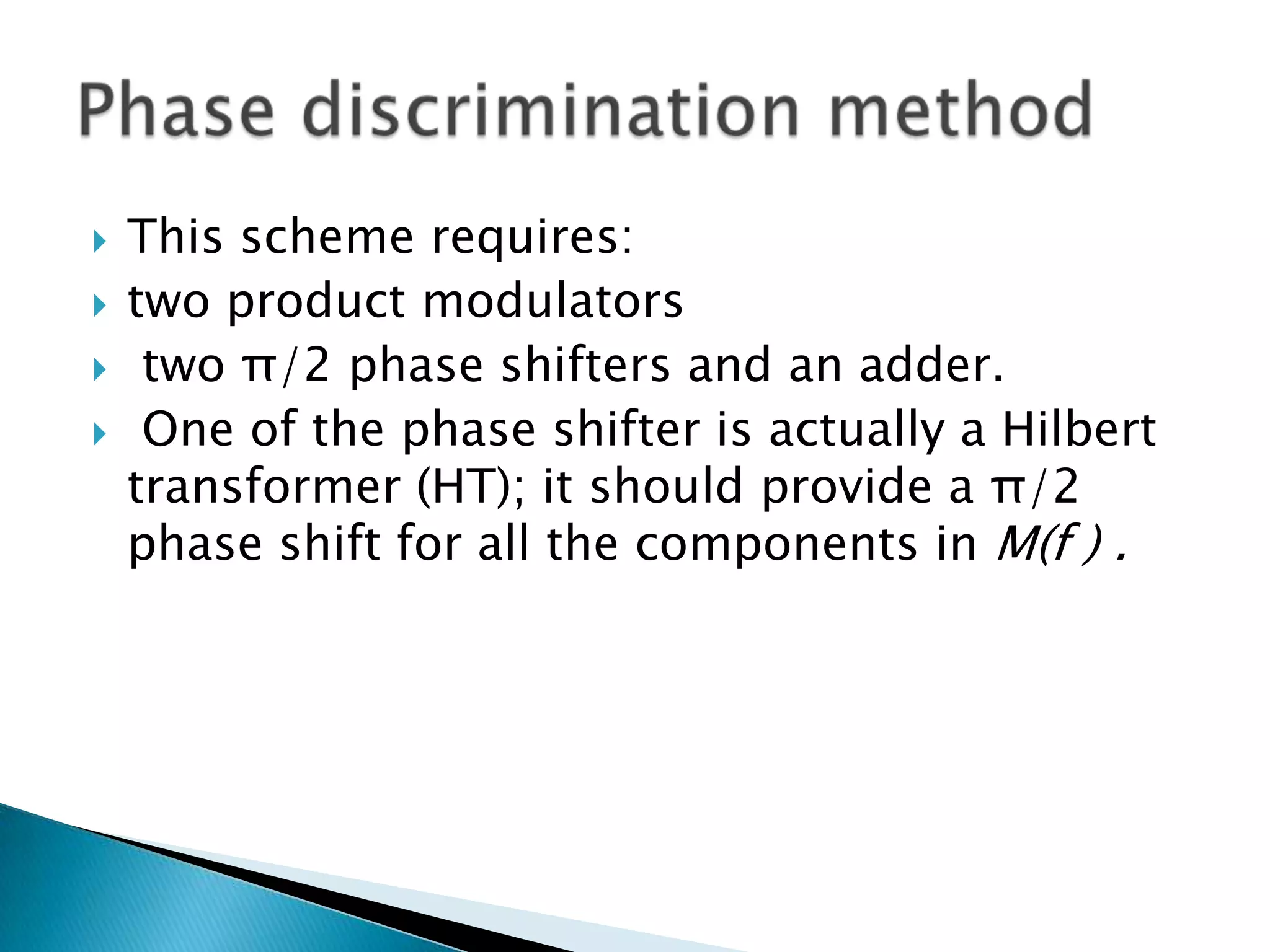 Phase discrimination method

This scheme requires:

two product modulators

two $\pi/2$ phase shifters and an adder.

One of the phase shifter is actually a Hilbert transformer (HT); it should provide a $\pi/2$ phase shift for all the components in $M(f)$ .